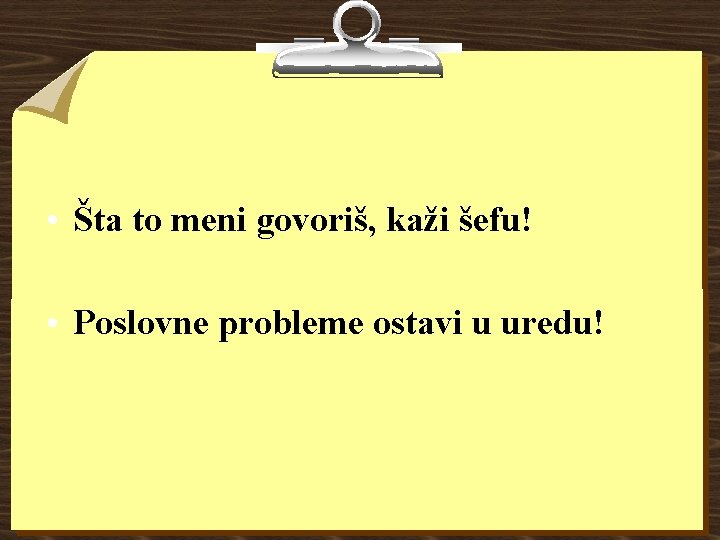 • Šta to meni govoriš, kaži šefu!

• Poslovne probleme ostavi u uredu!